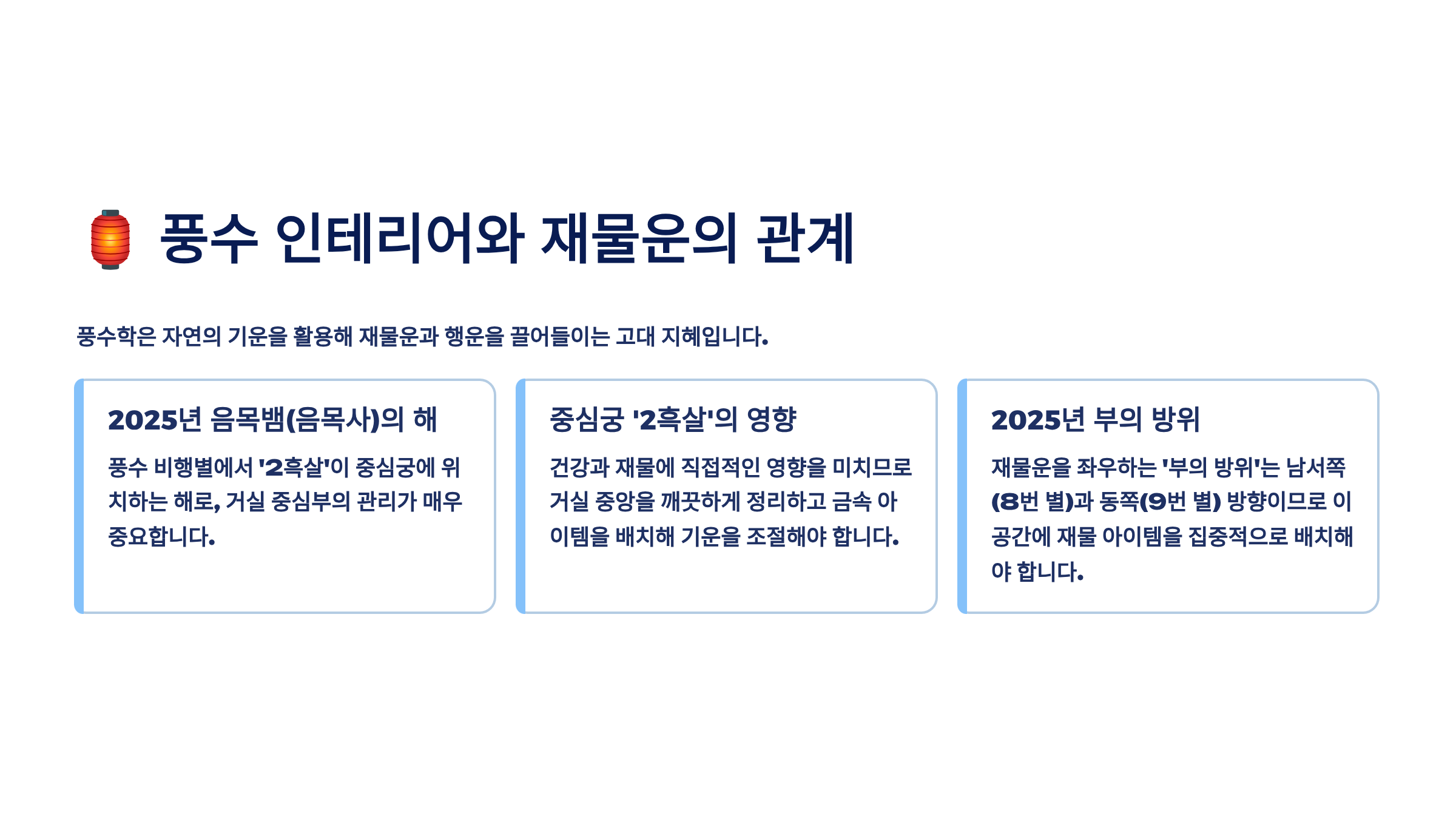 🏮 풍수 인테리어와 재물운의 관계

풍수학은 자연의 기운을 활용해 재물운과 행운을 끌어들이는 고대 지혜입니다.

2025년 음목뱀(음목사)의 해

풍수 비행별에서 '2흑살'이 중심궁에 위치하는 해로, 거실 중심부의 관리가 매우 중요합니다.

중심궁 '2흑살'의 영향

건강과 재물에 직접적인 영향을 미치므로 거실 중앙을 깨끗하게 정리하고 금속 아이템을 배치해 기운을 조절해야 합니다.

2025년 부의 방위

재물운을 좌우하는 '부의 방위'는 남서쪽(8번 별)과 동쪽(9번 별) 방향이므로 이 공간에 재물 아이템을 집중적으로 배치해야 합니다.